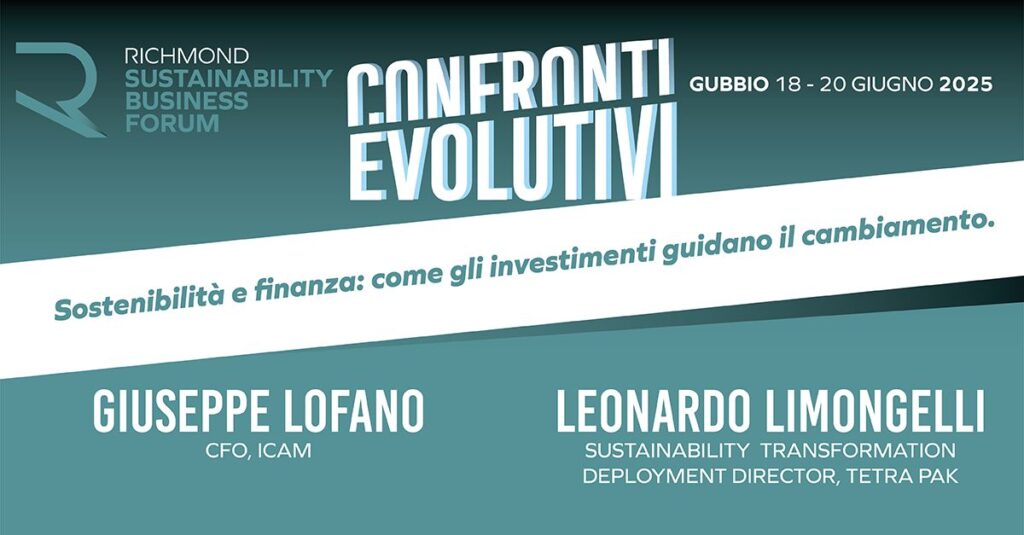 RICHMOND
SUSTAINABILITY
BUSINESS
FORUM

CONFRONTI
EVOLUTIVI

GUBBIO 18 - 20 GIUGNO 2025

Sostenibilità e finanza: come gli investimenti guidano il cambiamento.

GIUSEPPE LOFANO
CFO, ICAM

LEONARDO LIMONGELLI
SUSTAINABILITY TRANSFORMATION
DEPLOYMENT DIRECTOR, TETRA PAK